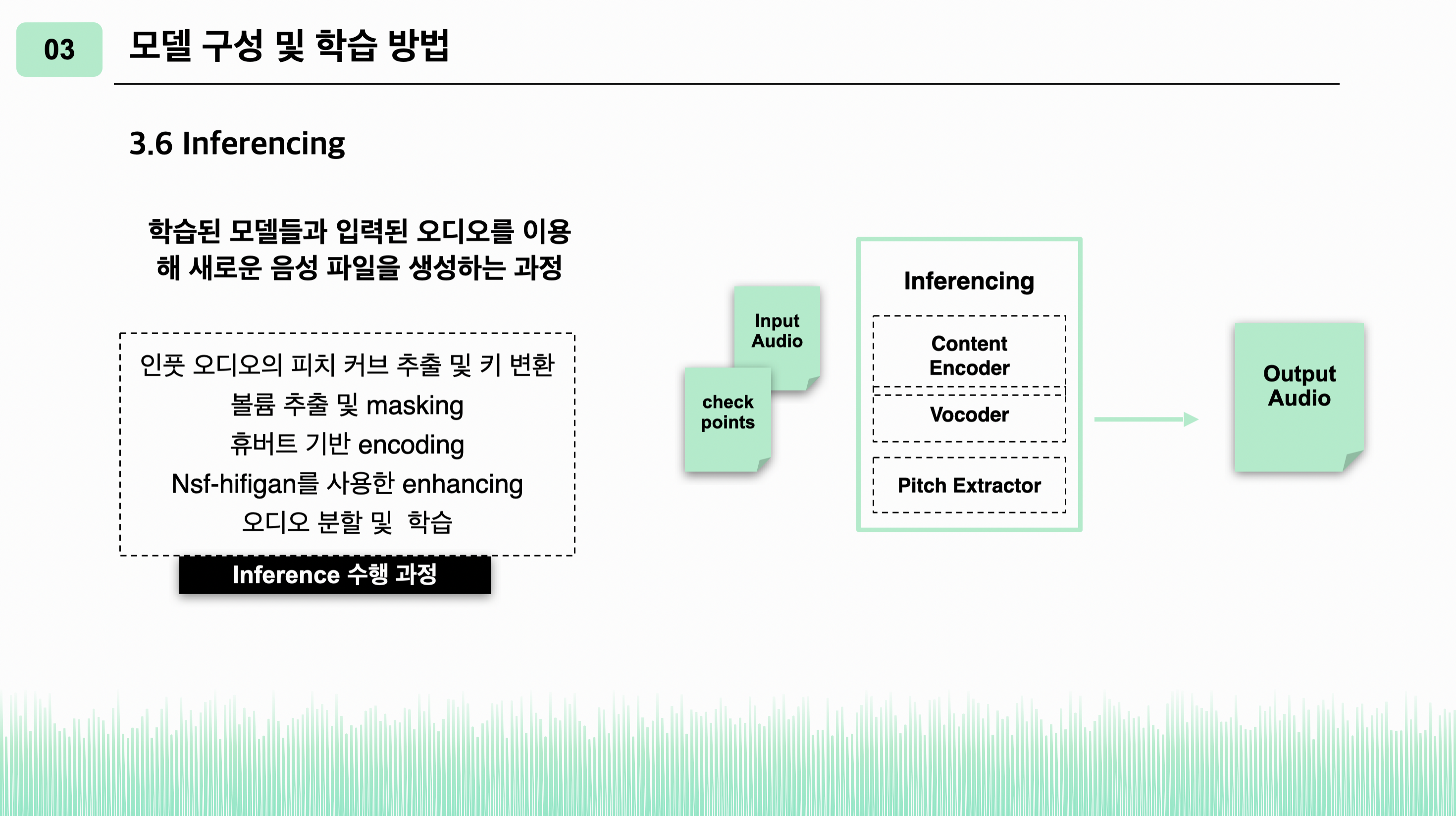 03 모델 구성 및 학습 방법

3.6 Inferencing

학습된 모델들과 입력된 오디오를 이용해 새로운 음성 파일을 생성하는 과정

인풋 오디오의 피치 커브 추출 및 키 변환
볼륨 추출 및 masking
휴버트 기반 encoding
Nsf-hifigan를 사용한 enhancing
오디오 분할 및 학습

Inference 수행 과정

Input Audio

check points

Inferencing

Content Encoder

Vocoder

Pitch Extractor

Output Audio